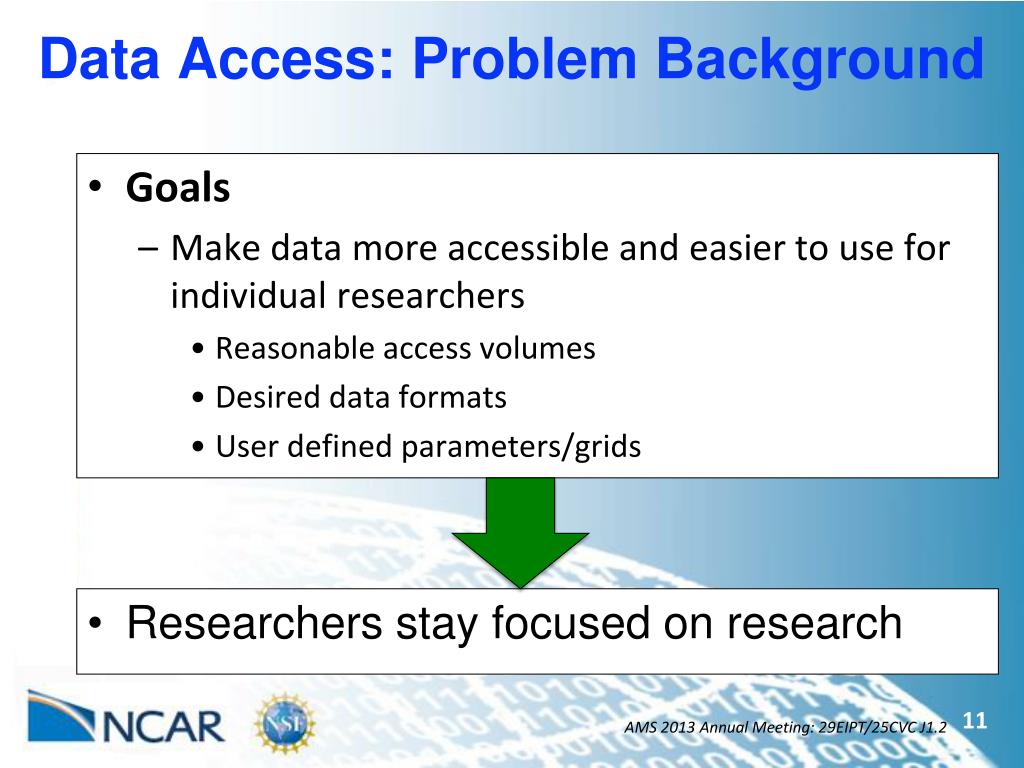 Data Access: Problem Background

• Goals
– Make data more accessible and easier to use for individual researchers
• Reasonable access volumes
• Desired data formats
• User defined parameters/grids

• Researchers stay focused on research

NCAR NSF

AMS 2013 Annual Meeting: 29EIPT/25CVC J1.2 11